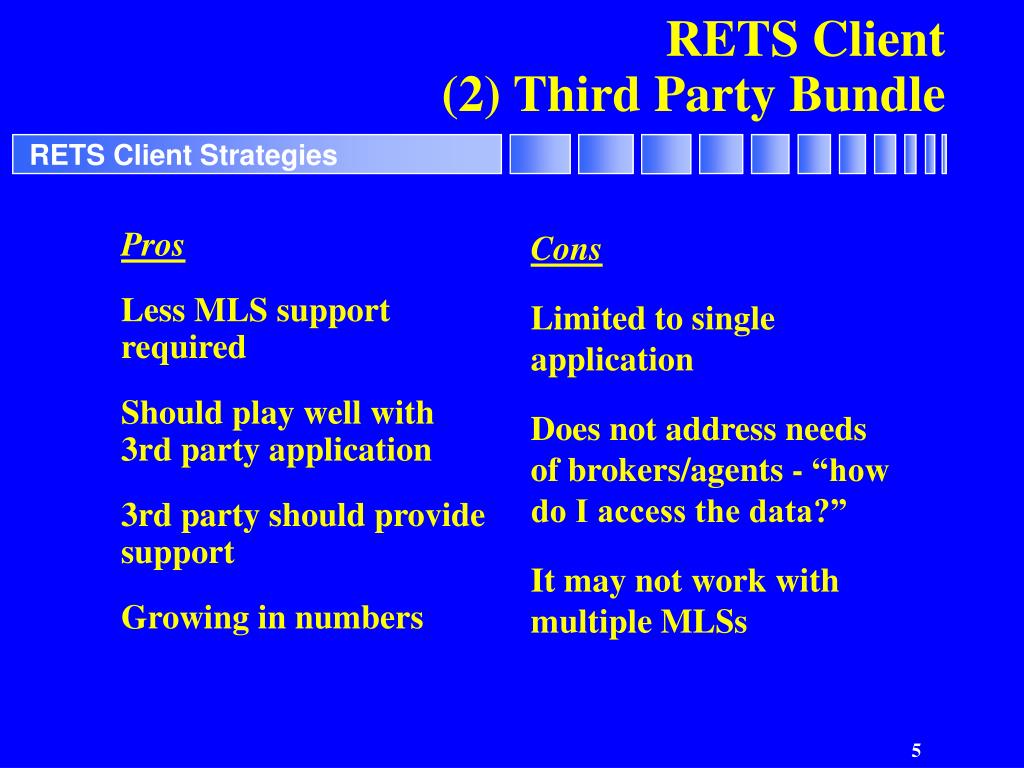 RETS Client
(2) Third Party Bundle

RETS Client Strategies

Pros

Less MLS support required

Should play well with 3rd party application

3rd party should provide support

Growing in numbers

Cons

Limited to single application

Does not address needs of brokers/agents - “how do I access the data?”

It may not work with multiple MLSs

5